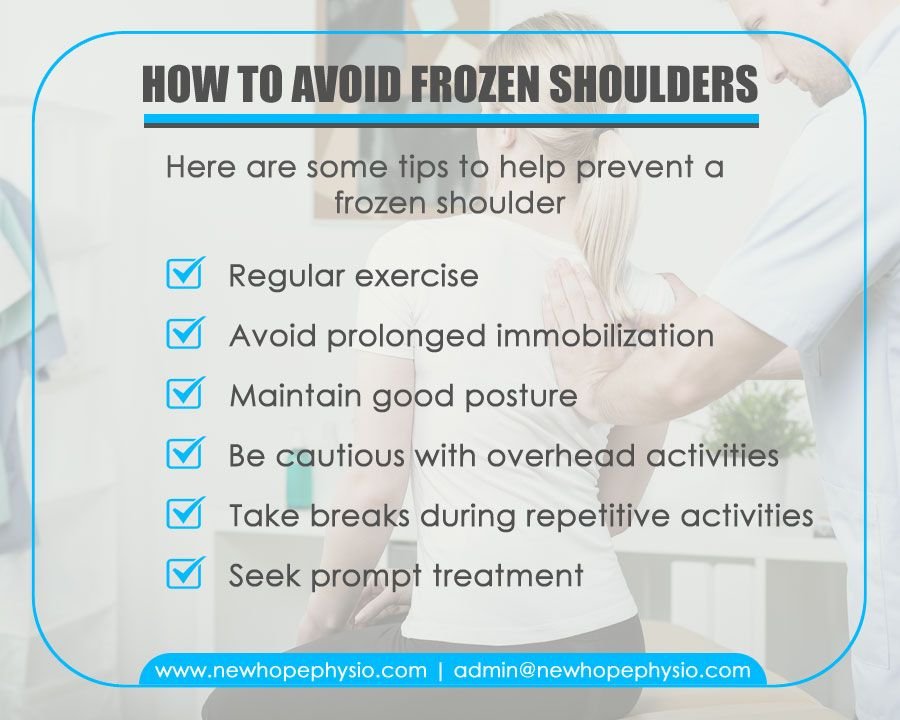 HOW TO AVOID FROZEN SHOULDERS

Here are some tips to help prevent a frozen shoulder

Regular exercise

Avoid prolonged immobilization

Maintain good posture

Be cautious with overhead activities

Take breaks during repetitive activities

Seek prompt treatment

www.newhopephysio.com | admin@newhopephysio.com